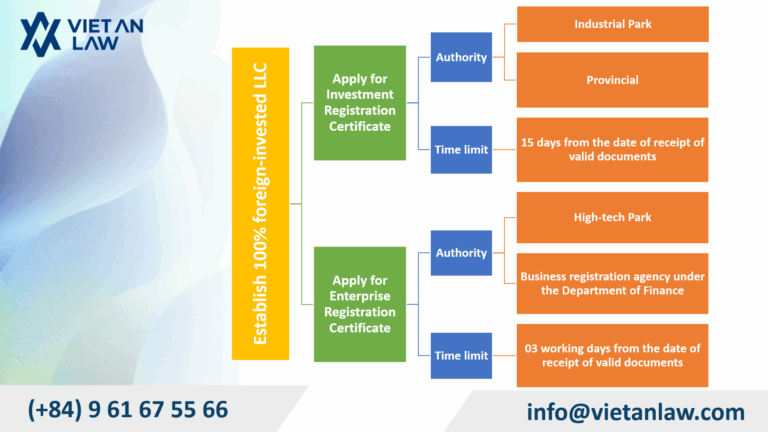 VIET AN LAW

Establish 100% foreign-invested LLC

Apply for Investment Registration Certificate

Authority

Industrial Park

Provincial

Time limit

15 days from the date of receipt of valid documents

Apply for Enterprise Registration Certificate

Authority

High-tech Park

Business registration agency under the Department of Finance

Time limit

03 working days from the date of receipt of valid documents

(+84) 9 61 67 55 66

info@vietanlaw.com